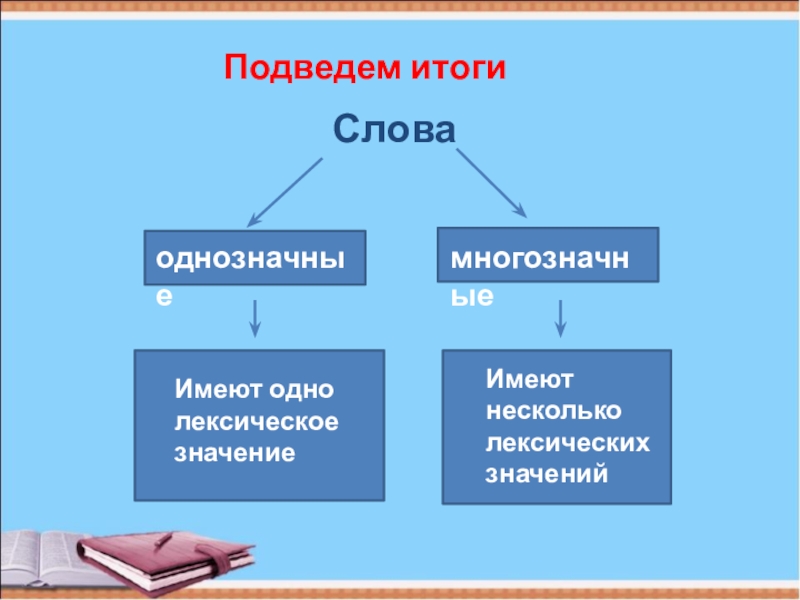 Подведем итоги

Слова

однозначные

многозначные

Имеют одно лексическое значение

Имеют несколько лексических значений